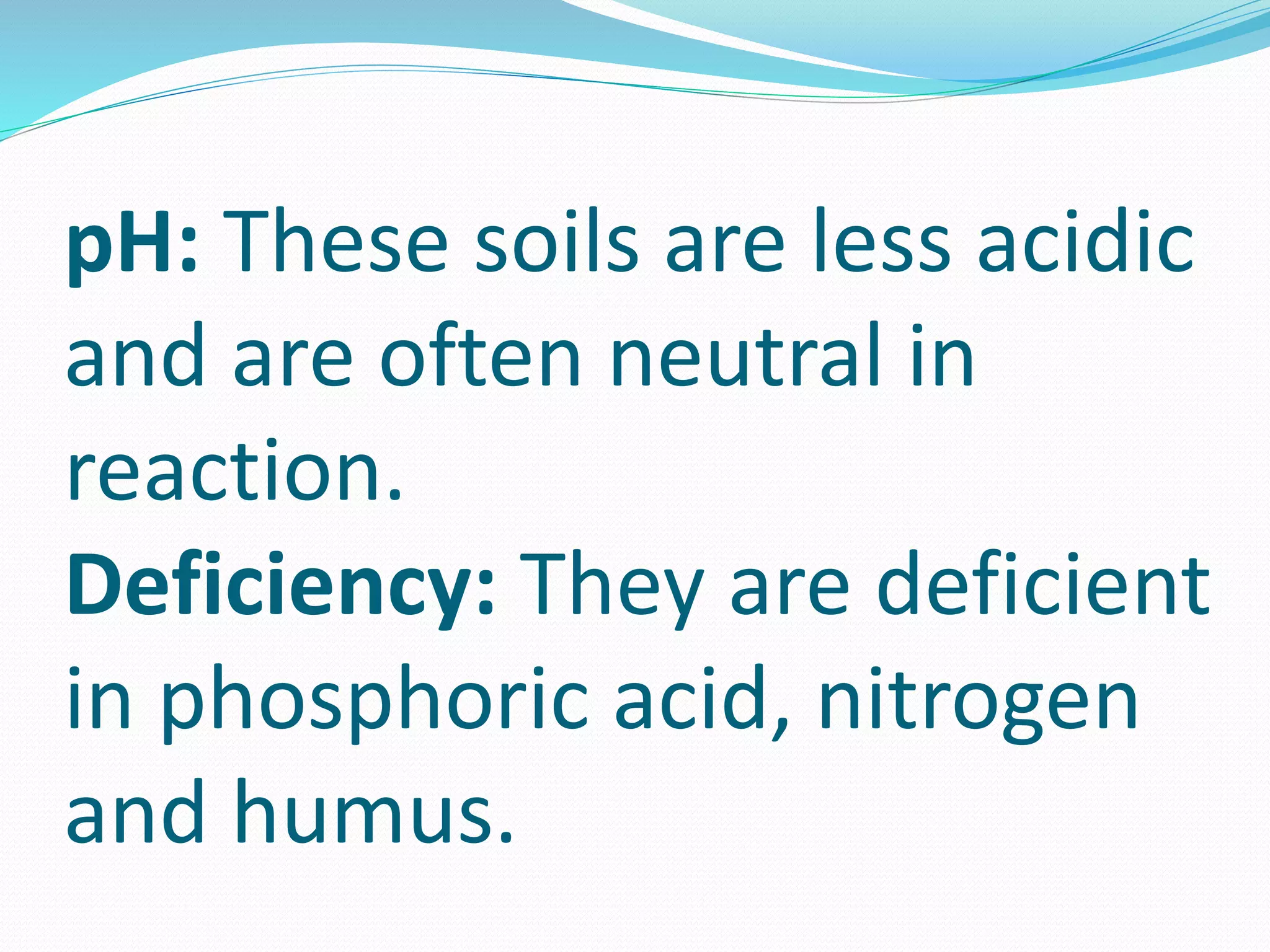 pH: These soils are less acidic and are often neutral in reaction.
Deficiency: They are deficient in phosphoric acid, nitrogen and humus.